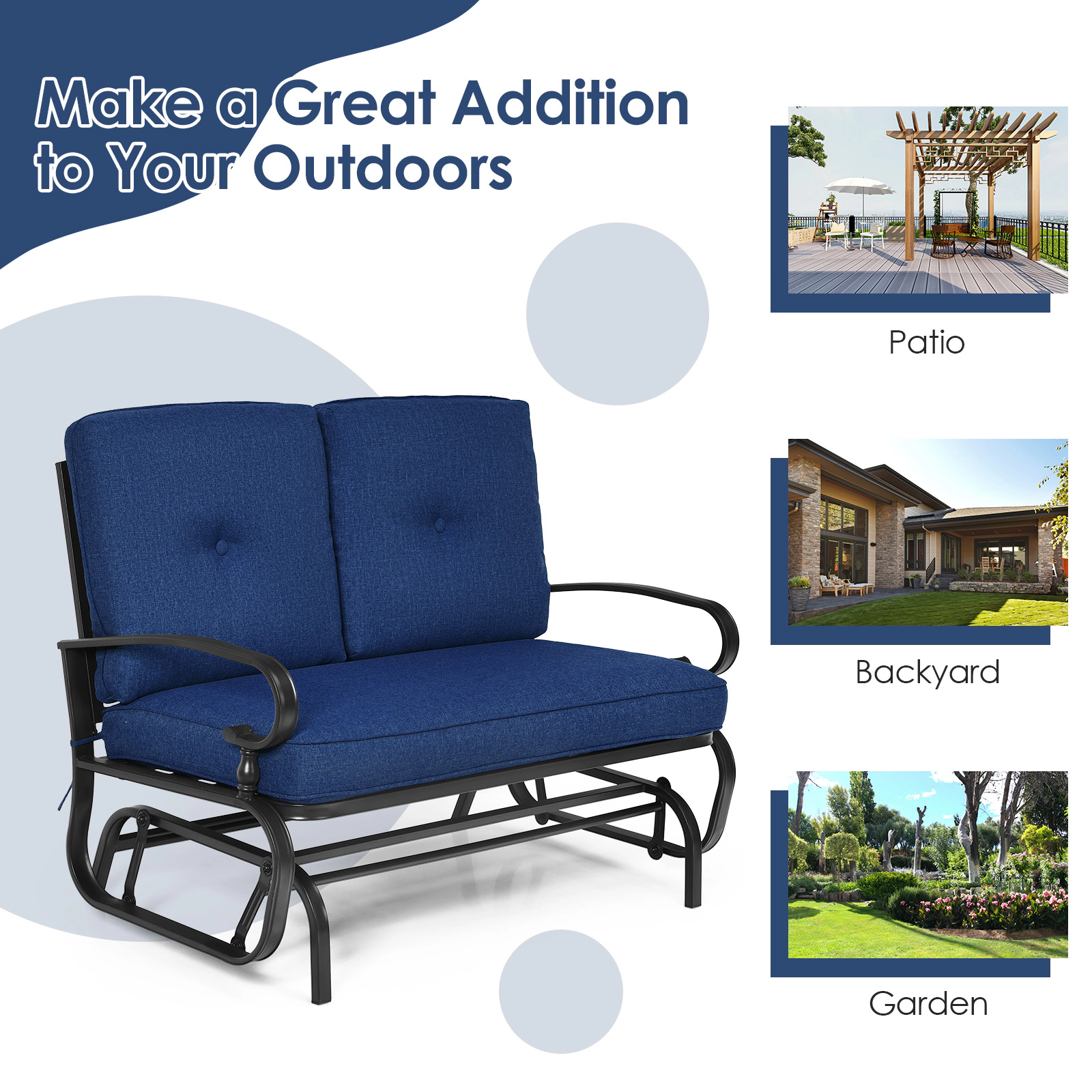 Make a Great Addition to Your Outdoors

Patio

Backyard

Garden